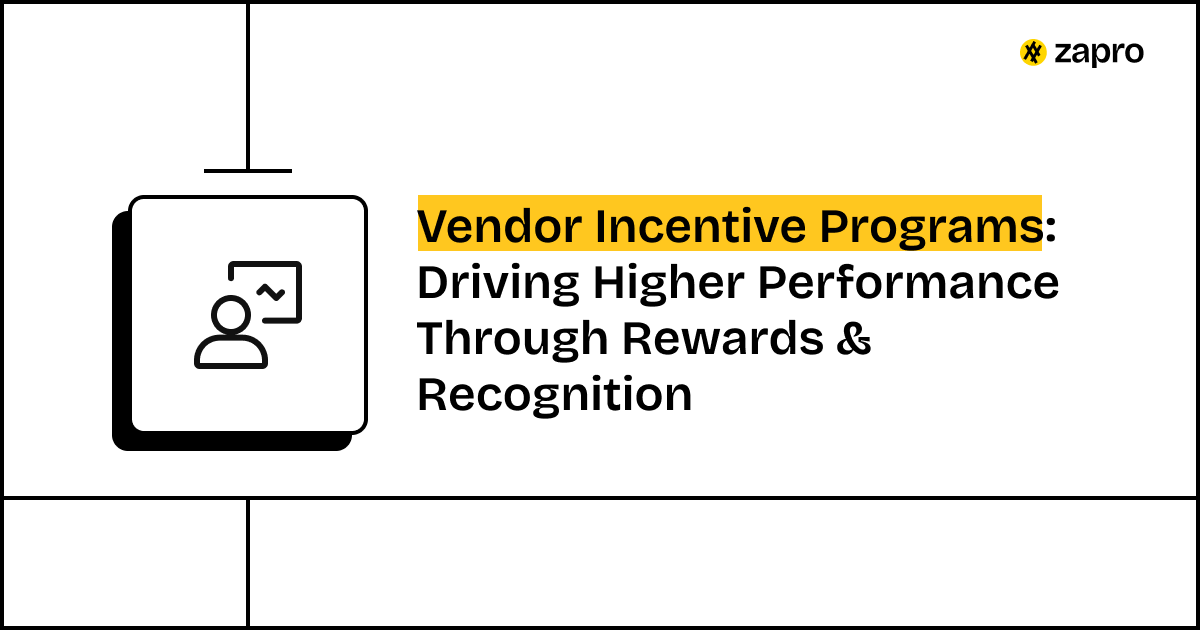 zapro

Vendor Incentive Programs: Driving Higher Performance Through Rewards & Recognition